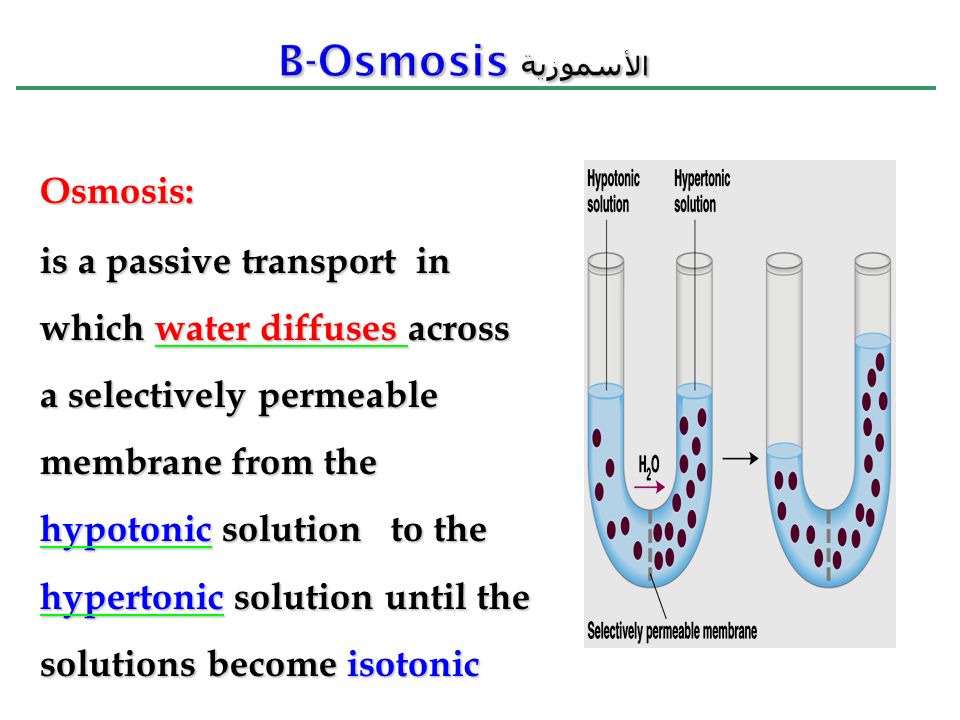 B-Osmosis الأسموزية

Osmosis:

is a passive transport in which water diffuses across a selectively permeable membrane from the hypotonic solution to the hypertonic solution until the solutions become isotonic

Hypotonic solution

Hypertonic solution

$H_2O$

Selectively permeable membrane